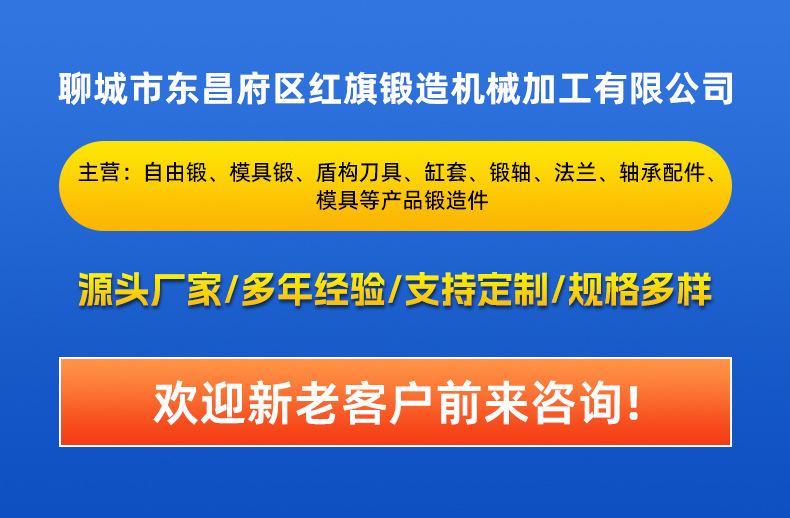 聊城市东昌府区红旗锻造机械加工有限公司

主营：自由锻、模具锻、盾构刀具、缸套、锻轴、法兰、轴承配件、模具等产品锻造件

源头厂家/多年经验/支持定制/规格多样

欢迎新老客户前来咨询！